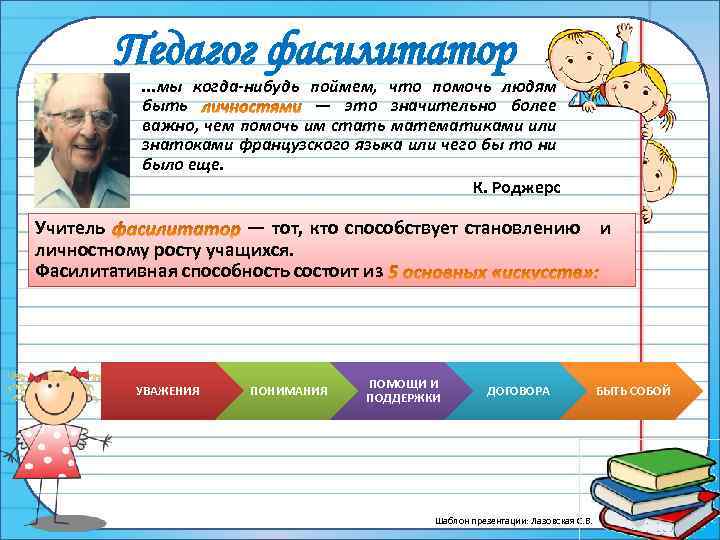 Педагог фасилитатор

...мы когда-нибудь поймем, что помочь людям быть личностями — это значительно более важно, чем помочь им стать математиками или знатоками французского языка или чего бы то ни было еще.

К. Роджерс

Учитель фасилитатор — тот, кто способствует становлению и личностному росту учащихся.
Фасилитативная способность состоит из 5 основных «искусств»:

УВАЖЕНИЯ
ПОНИМАНИЯ
ПОМОЩИ И ПОДДЕРЖКИ
ДОГОВОРА
БЫТЬ СОБОЙ

Шаблон презентации: Лазовская С.В.